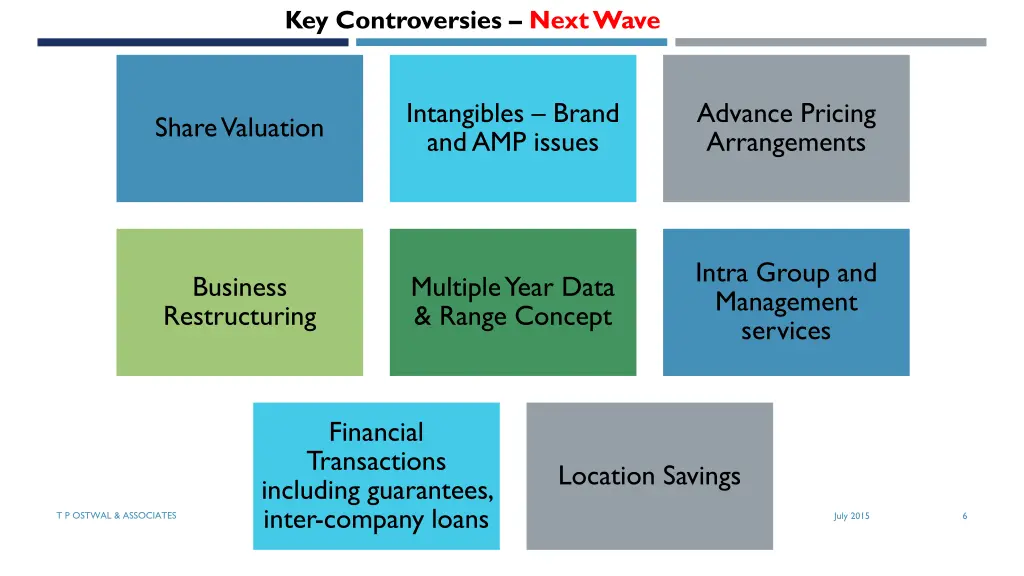 Key Controversies – Next Wave

Share Valuation

Intangibles – Brand and AMP issues

Advance Pricing Arrangements

Business Restructuring

Multiple Year Data & Range Concept

Intra Group and Management services

Financial Transactions including guarantees, inter-company loans

Location Savings

T P OSTWAL & ASSOCIATES

July 2015

6